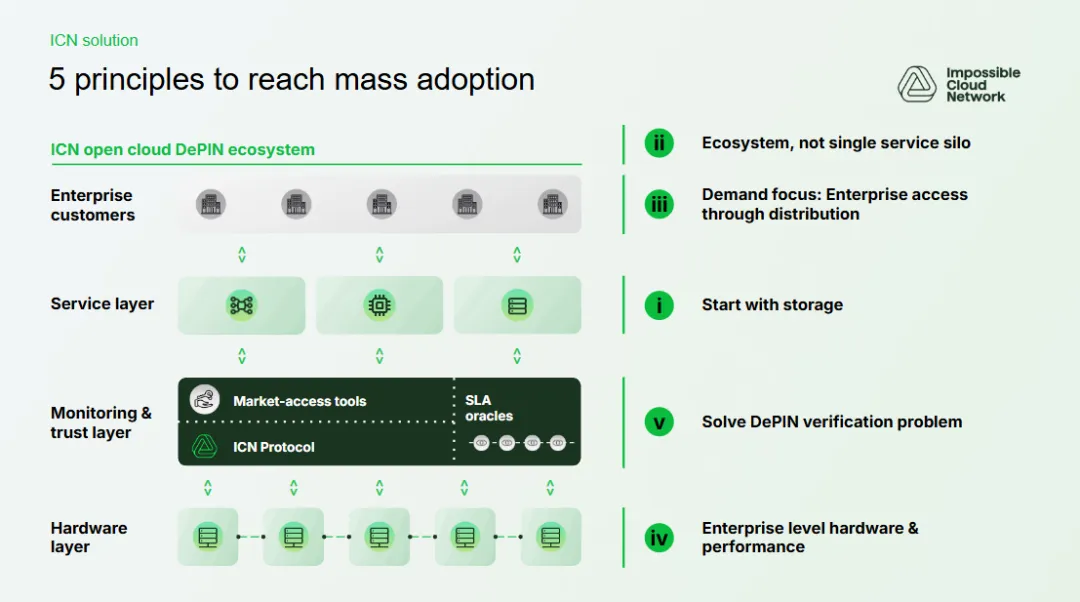 ICN solution

5 principles to reach mass adoption

Impossible Cloud Network

ICN open cloud DePIN ecosystem

Enterprise customers

Service layer

Monitoring & trust layer

Market-access tools

ICN Protocol

SLA oracles

Hardware layer

ii Ecosystem, not single service silo

iii Demand focus: Enterprise access through distribution

i Start with storage

v Solve DePIN verification problem

iv Enterprise level hardware & performance